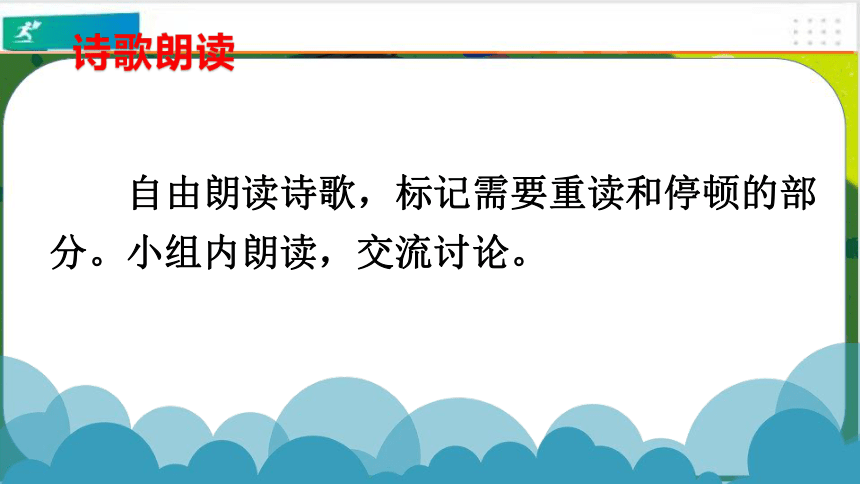 诗歌朗读

自由朗读诗歌，标记需要重读和停顿的部分。小组内朗读，交流讨论。